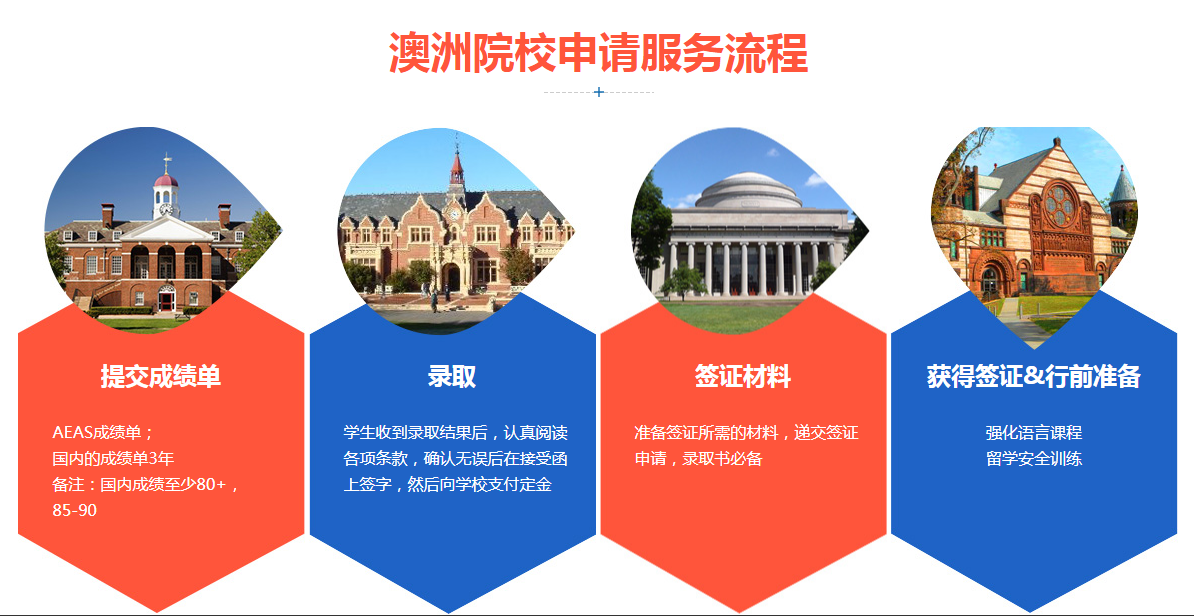 澳洲院校申请服务流程

提交成绩单

AEAS成绩单；
国内的成绩单3年
备注：国内成绩至少80+，85-90

录取

学生收到录取结果后，认真阅读各项条款，确认无误后在接受函上签字，然后向学校支付定金

签证材料

准备签证所需的材料，递交签证申请，录取书必备

获得签证&行前准备

强化语言课程
留学安全训练